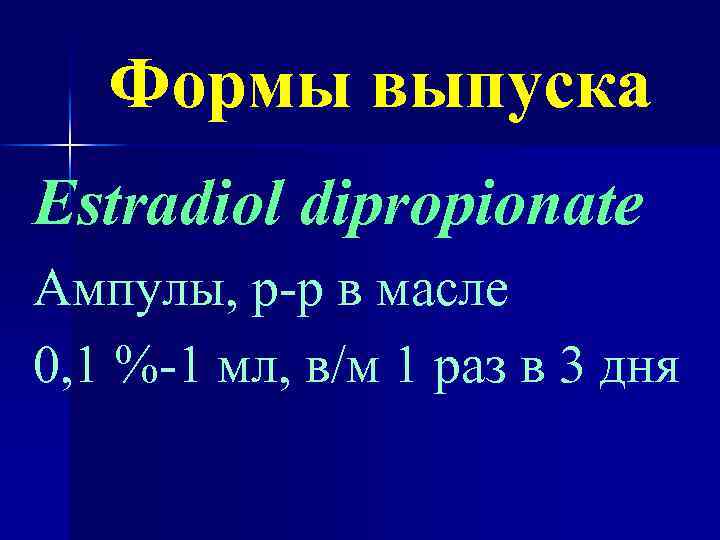 Формы выпуска

Estradiol dipropionate

Ампулы, р-р в масле

0,1 %-1 мл, в/м 1 раз в 3 дня